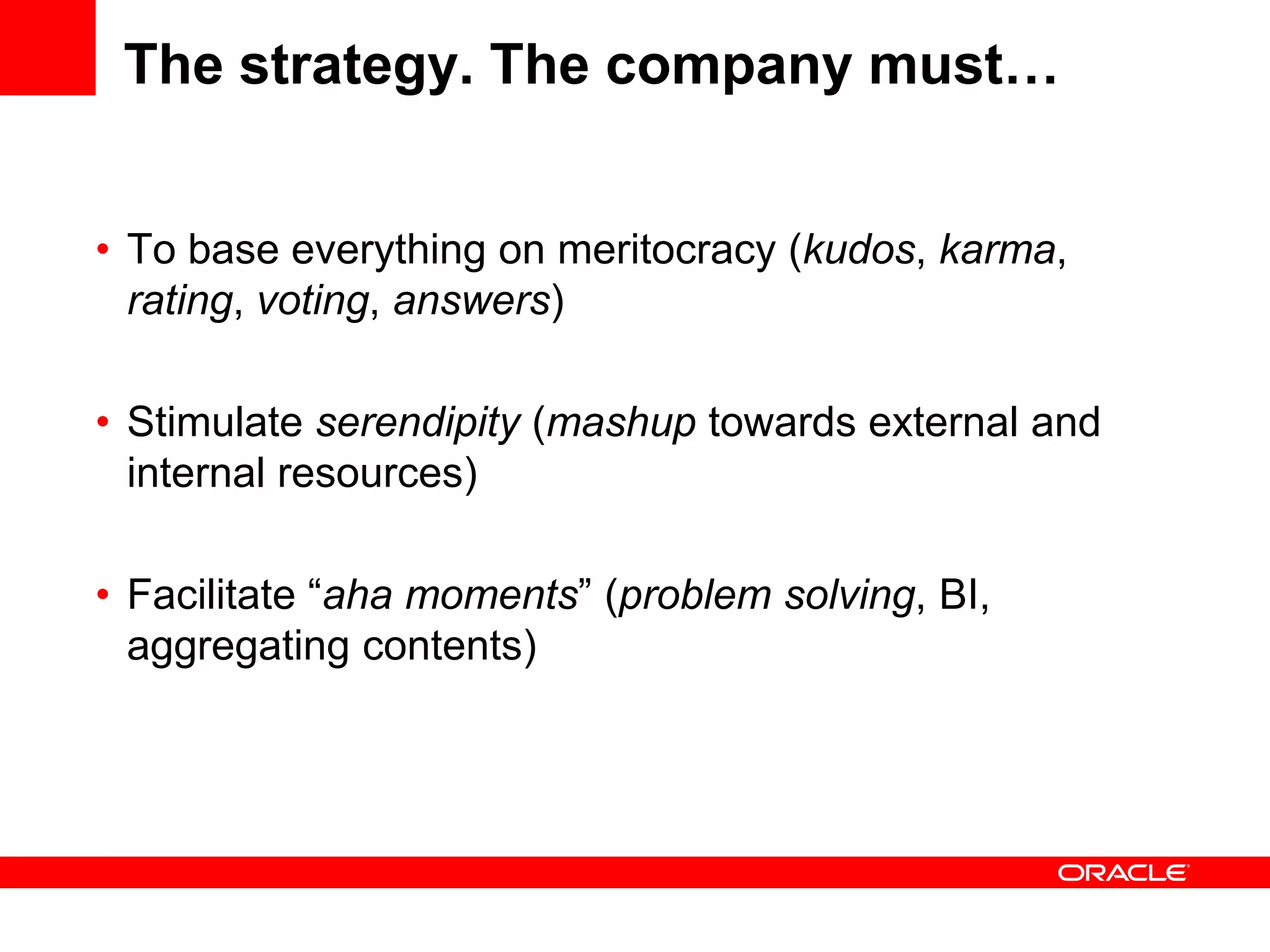 The strategy. The company must…

• To base everything on meritocracy (kudos, karma, rating, voting, answers)

• Stimulate serendipity (mashup towards external and internal resources)

• Facilitate “aha moments” (problem solving, BI, aggregating contents)

ORACLE